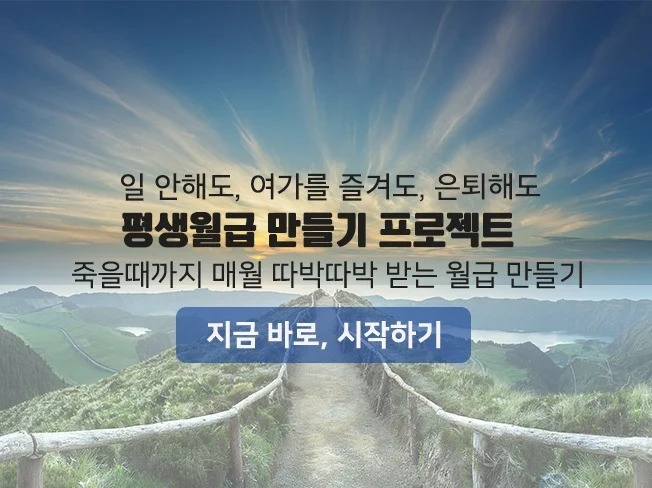 일 안해도, 여가를 즐겨도, 은퇴해도
평생월급 만들기 프로젝트
죽을때까지 매월 따박따박 받는 월급 만들기

지금 바로, 시작하기